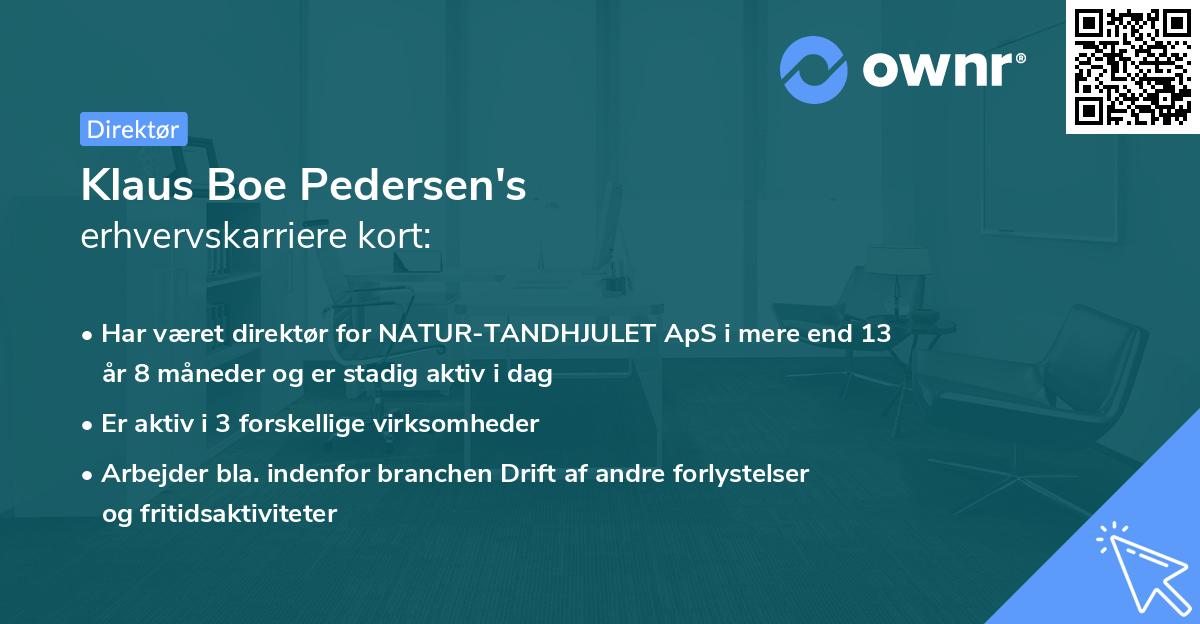 ownr®

Direktør

Klaus Boe Pedersen's
erhvervskarriere kort:

• Har været direktør for NATUR-TANDHJULET ApS i mere end 13 år 8 måneder og er stadig aktiv i dag

• Er aktiv i 3 forskellige virksomheder

• Arbejder bla. indenfor branchen Drift af andre forlystelser og fritidsaktiviteter